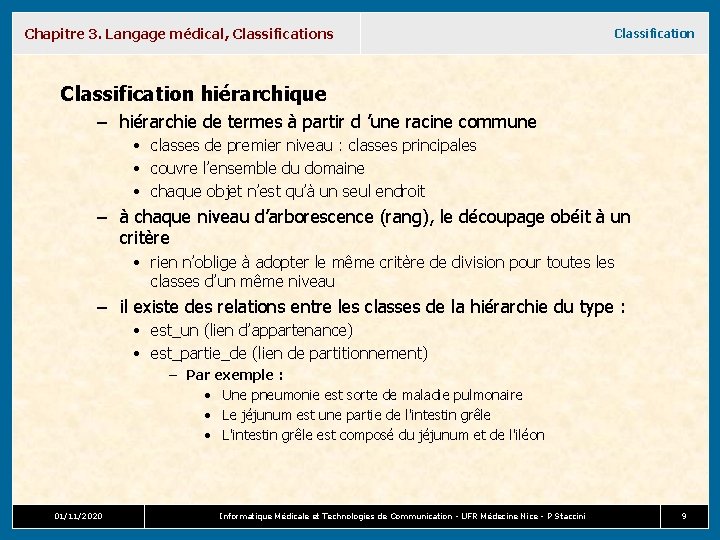 Chapitre 3. Langage médical, Classifications

Classification

Classification hiérarchique

– hiérarchie de termes à partir d 'une racine commune
• classes de premier niveau : classes principales
• couvre l'ensemble du domaine
• chaque objet n'est qu'à un seul endroit

– à chaque niveau d'arborescence (rang), le découpage obéit à un critère
• rien n'oblige à adopter le même critère de division pour toutes les classes d'un même niveau

– il existe des relations entre les classes de la hiérarchie du type :
• est_un (lien d'appartenance)
• est_partie_de (lien de partitionnement)
– Par exemple :
• Une pneumonie est sorte de maladie pulmonaire
• Le jéjunum est une partie de l'intestin grêle
• L'intestin grêle est composé du jéjunum et de l'iléon

01/11/2020

Informatique Médicale et Technologies de Communication - UFR Médecine Nice - P Staccini

9